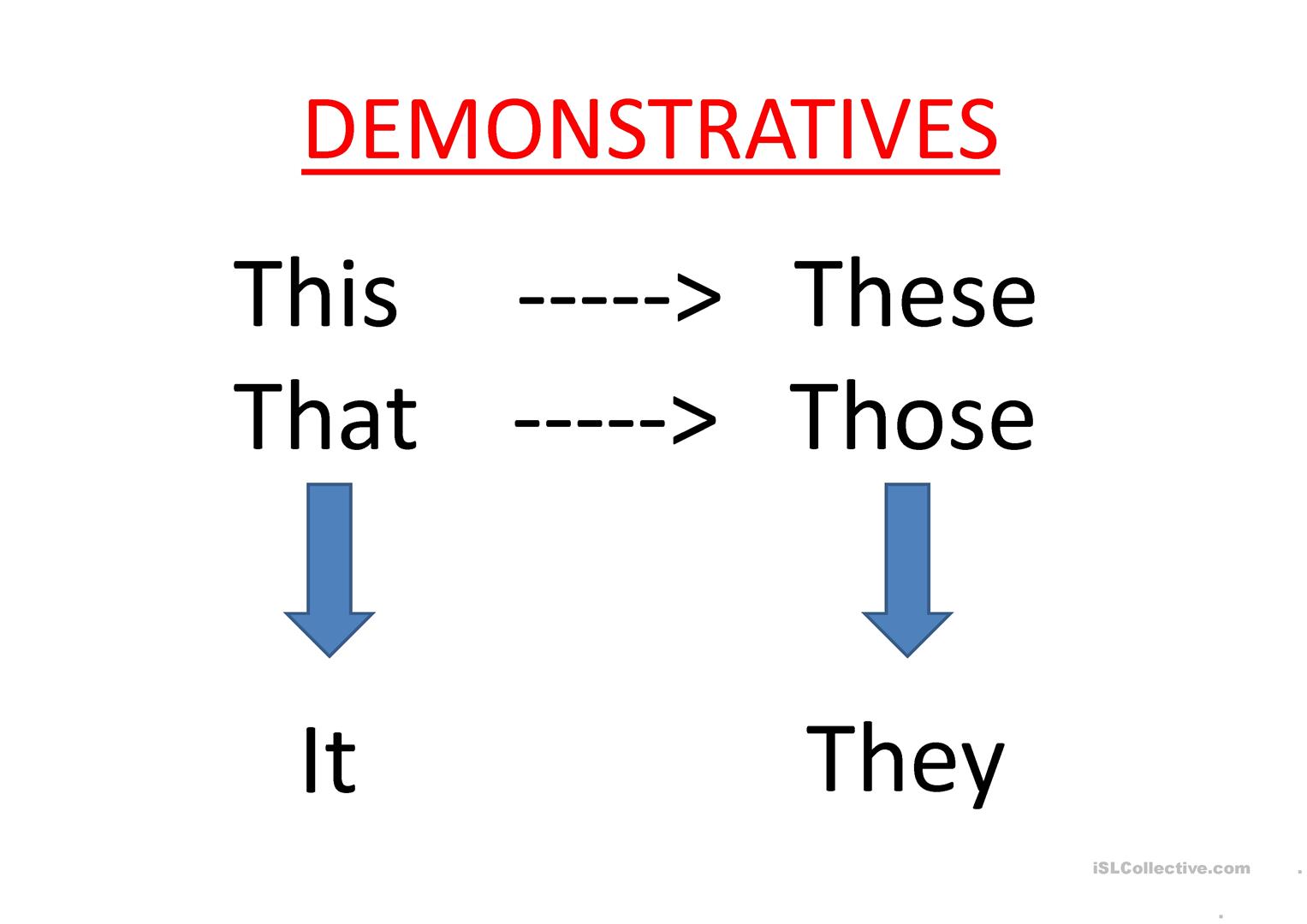 DEMONSTRATIVES

This -----> These
That -----> Those

It They

iSLCollective.com